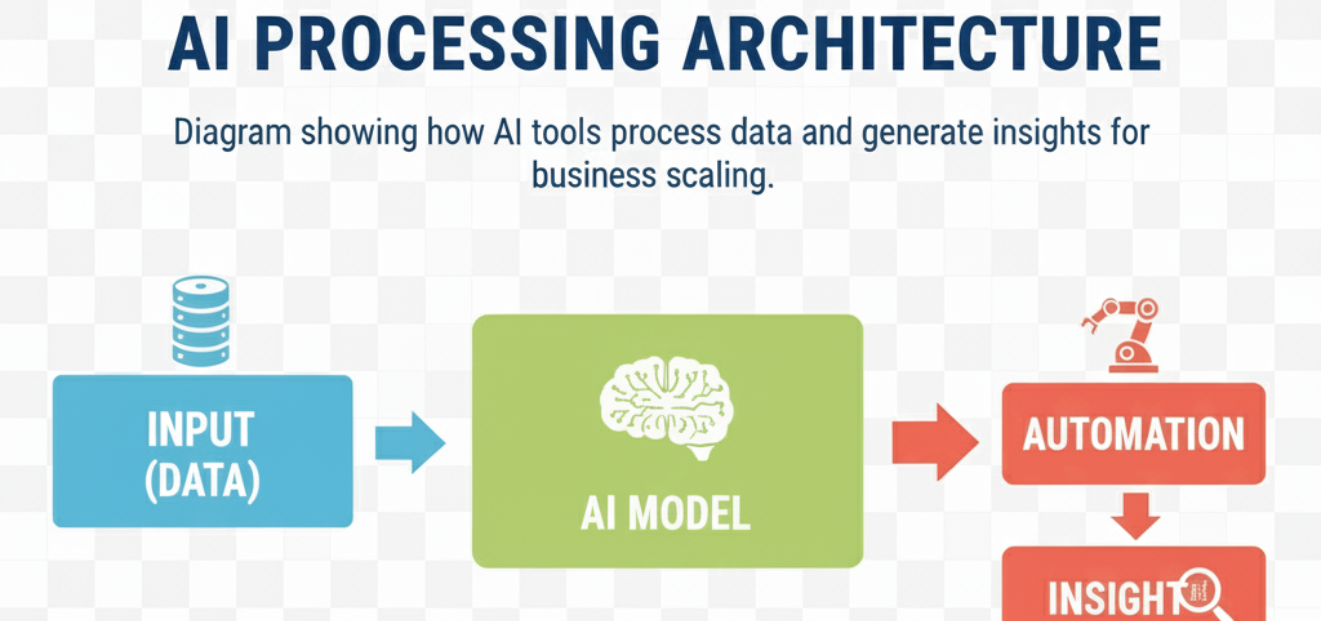 AI PROCESSING ARCHITECTURE

Diagram showing how AI tools process data and generate insights for business scaling.

INPUT (DATA)

AI MODEL

AUTOMATION

INSIGHT